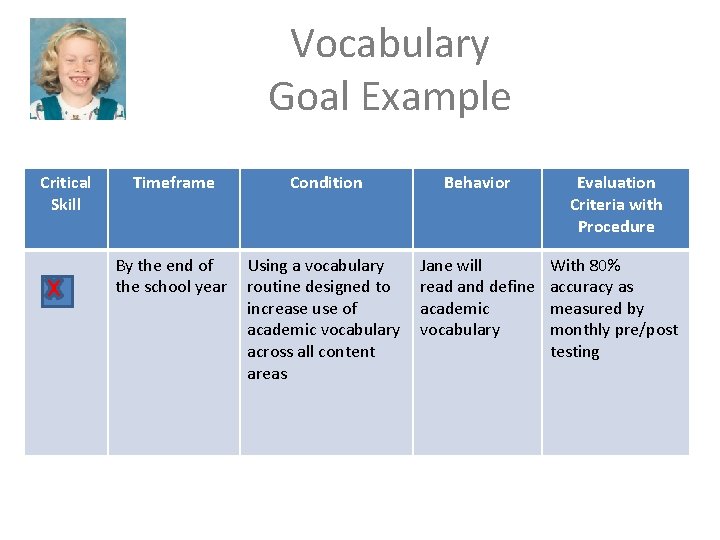 Vocabulary
Goal Example

| Critical Skill | Timeframe | Condition | Behavior | Evaluation Criteria with Procedure |
|---|---|---|---|---|
| X | By the end of the school year | Using a vocabulary routine designed to increase use of academic vocabulary across all content areas | Jane will read and define academic vocabulary | With 80% accuracy as measured by monthly pre/post testing |